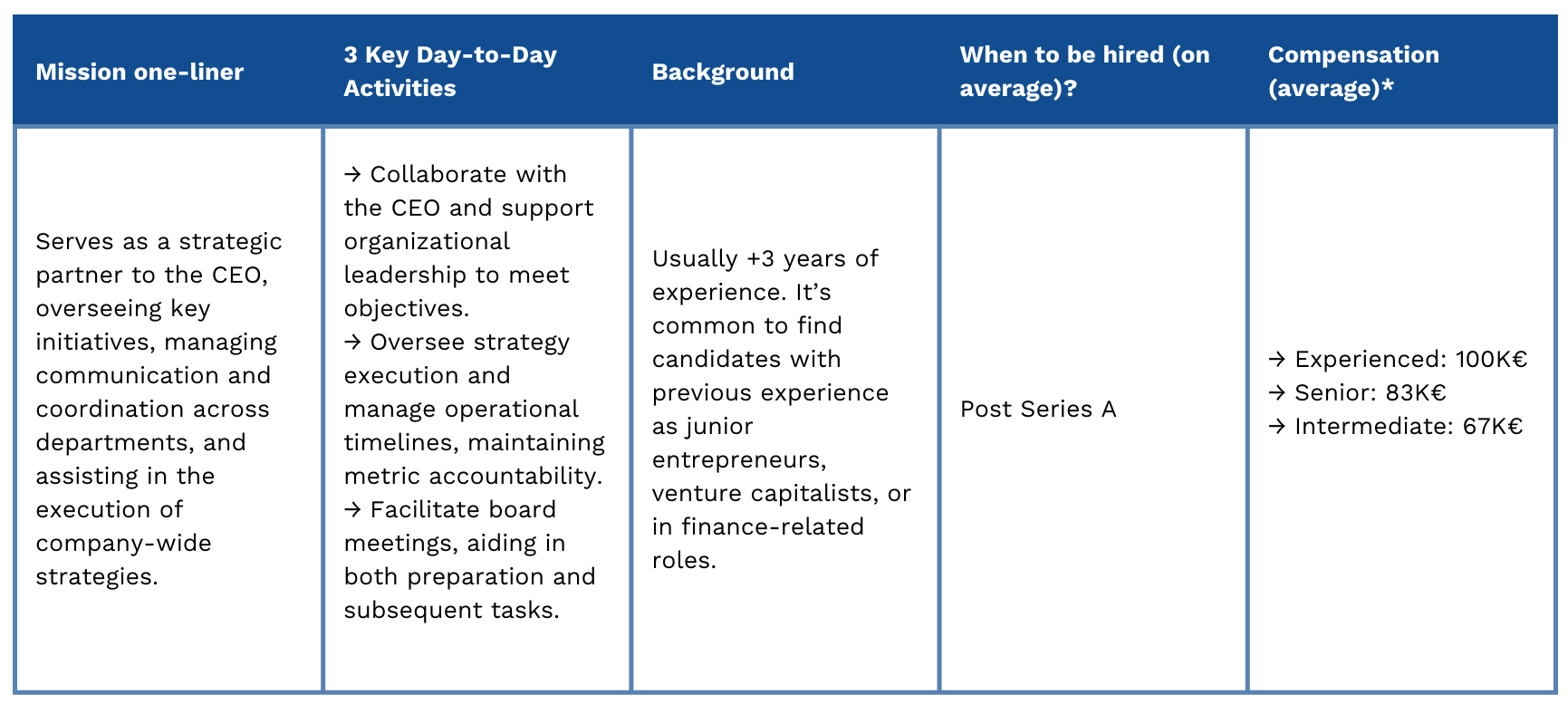 | Mission one-liner | 3 Key Day-to-Day Activities | Background | When to be hired (on average)? | Compensation (average)* |
|---|---|---|---|---|
| Serves as a strategic partner to the CEO, overseeing key initiatives, managing communication and coordination across departments, and assisting in the execution of company-wide strategies. | → Collaborate with the CEO and support organizational leadership to meet objectives. → Oversee strategy execution and manage operational timelines, maintaining metric accountability. → Facilitate board meetings, aiding in both preparation and subsequent tasks. | Usually +3 years of experience. It's common to find candidates with previous experience as junior entrepreneurs, venture capitalists, or in finance-related roles. | Post Series A | → Experienced: 100K€ → Senior: 83K€ → Intermediate: 67K€ |